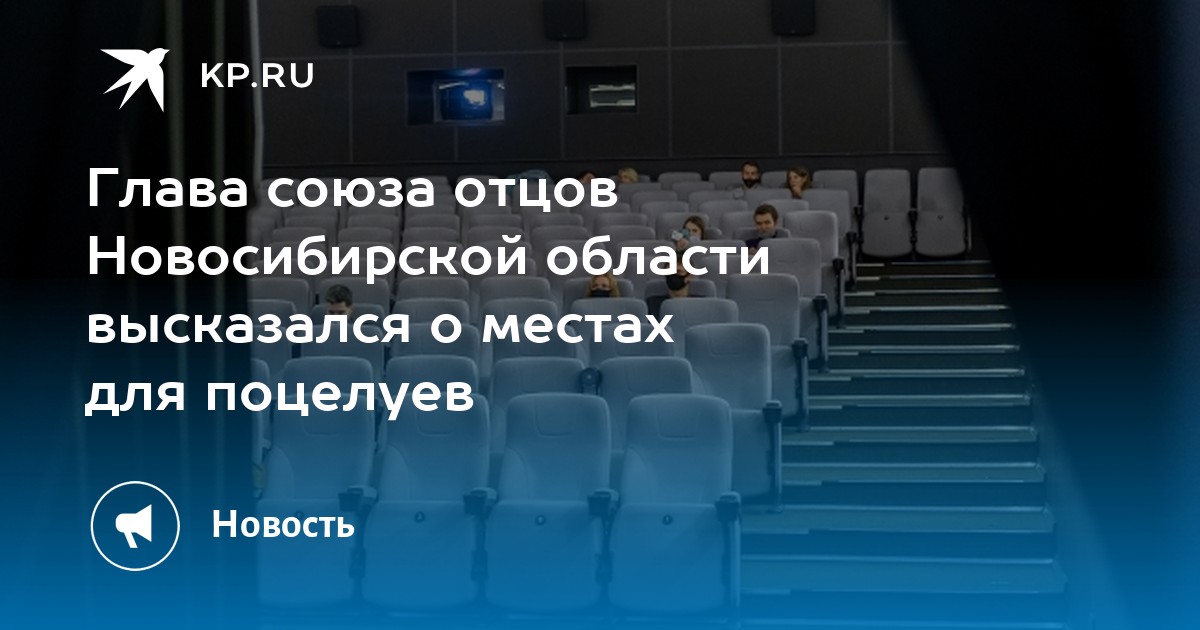 KP.RU

Глава союза отцов Новосибирской области высказался о местах для поцелуев

Новость